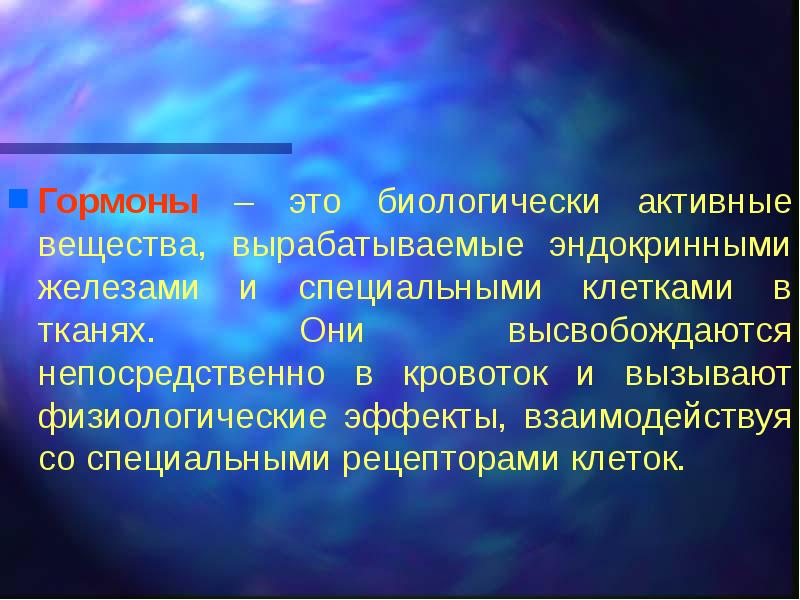 Гормоны – это биологически активные вещества, вырабатываемые эндокринными железами и специальными клетками в тканях. Они высвобождаются непосредственно в кровоток и вызывают физиологические эффекты, взаимодействуя со специальными рецепторами клеток.